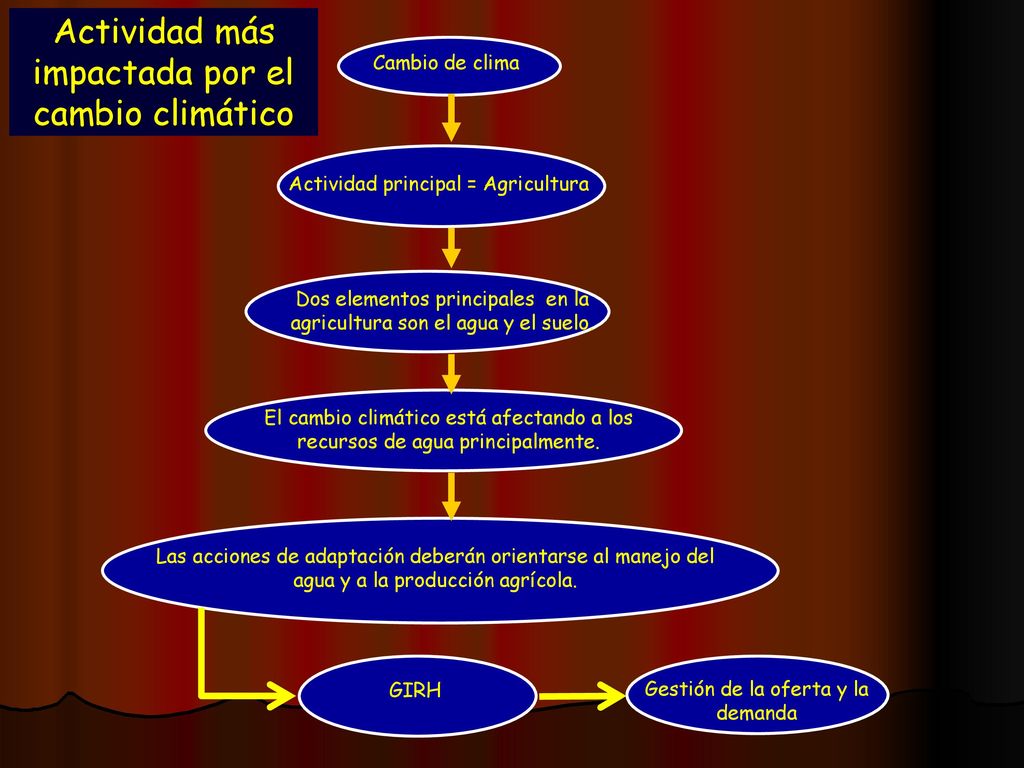 Actividad más impactada por el cambio climático

Cambio de clima

Actividad principal = Agricultura

Dos elementos principales en la agricultura son el agua y el suelo

El cambio climático está afectando a los recursos de agua principalmente.

Las acciones de adaptación deberán orientarse al manejo del agua y a la producción agrícola.

GIRH

Gestión de la oferta y la demanda